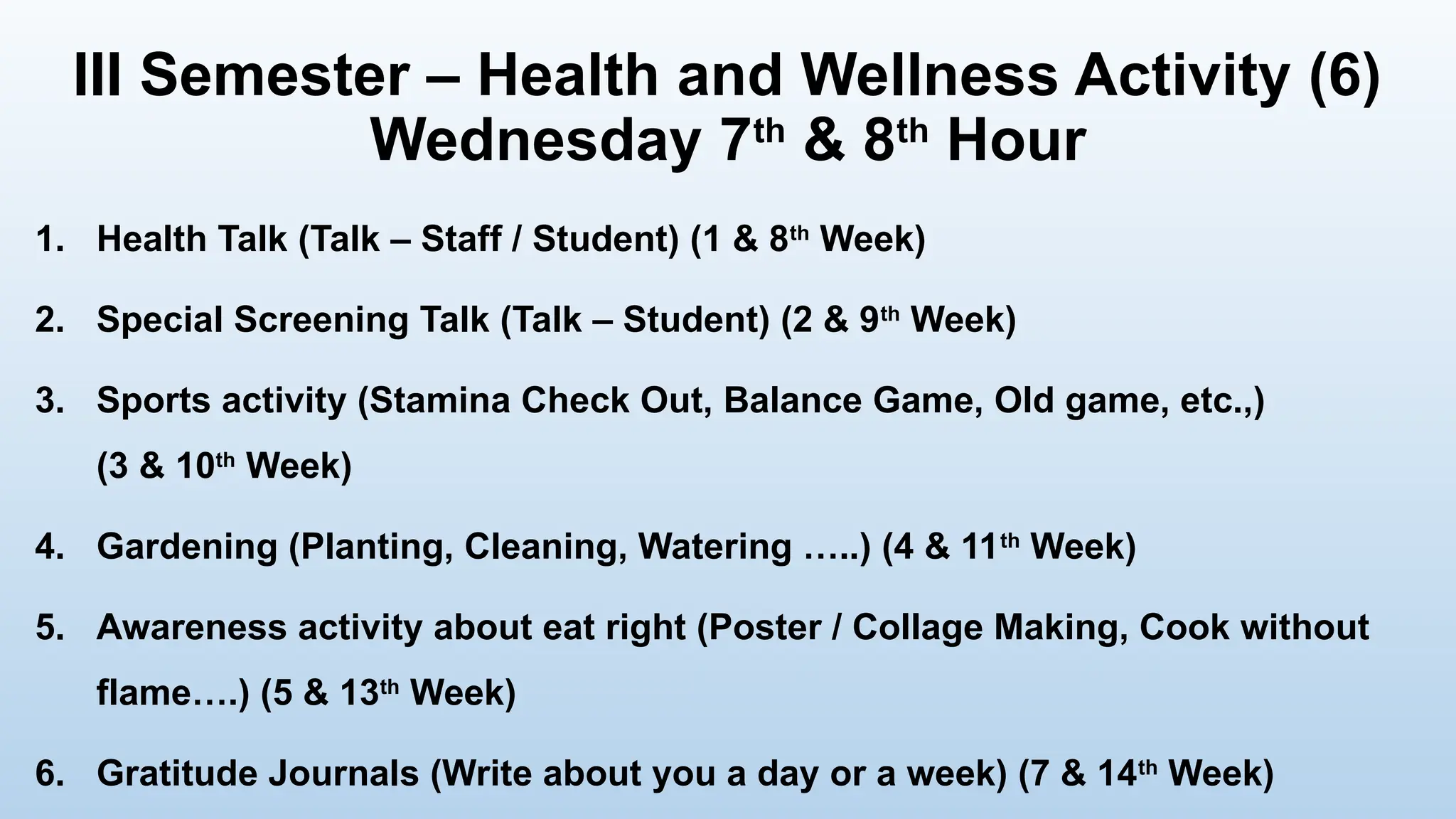 III Semester – Health and Wellness Activity (6)
Wednesday 7th & 8th Hour

1. Health Talk (Talk – Staff / Student) (1 & 8th Week)

2. Special Screening Talk (Talk – Student) (2 & 9th Week)

3. Sports activity (Stamina Check Out, Balance Game, Old game, etc.,) (3 & 10th Week)

4. Gardening (Planting, Cleaning, Watering …..) (4 & 11th Week)

5. Awareness activity about eat right (Poster / Collage Making, Cook without flame….) (5 & 13th Week)

6. Gratitude Journals (Write about you a day or a week) (7 & 14th Week)